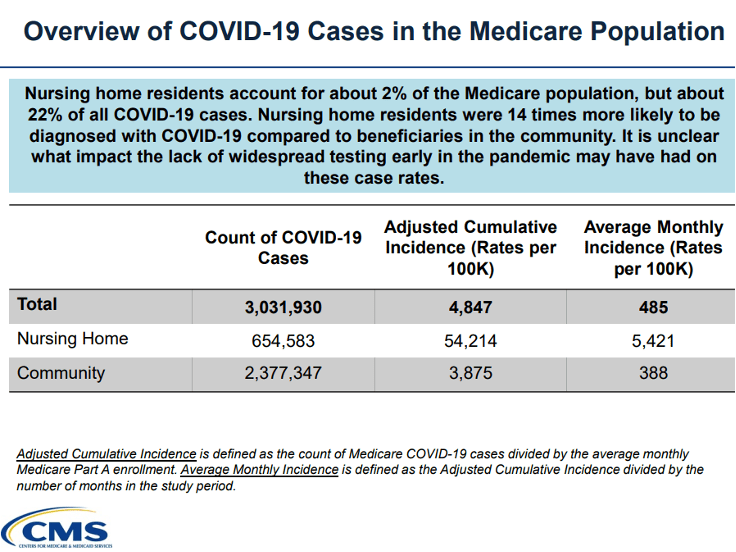 Overview of COVID-19 Cases in the Medicare Population

Nursing home residents account for about 2% of the Medicare population, but about 22% of all COVID-19 cases. Nursing home residents were 14 times more likely to be diagnosed with COVID-19 compared to beneficiaries in the community. It is unclear what impact the lack of widespread testing early in the pandemic may have had on these case rates.

| | Count of COVID-19 Cases | Adjusted Cumulative Incidence (Rates per 100K) | Average Monthly Incidence (Rates per 100K) |
|---|---|---|---|
| Total | 3,031,930 | 4,847 | 485 |
| Nursing Home | 654,583 | 54,214 | 5,421 |
| Community | 2,377,347 | 3,875 | 388 |

Adjusted Cumulative Incidence is defined as the count of Medicare COVID-19 cases divided by the average monthly Medicare Part A enrollment. Average Monthly Incidence is defined as the Adjusted Cumulative Incidence divided by the number of months in the study period.

CMS
CENTERS FOR MEDICARE & MEDICAID SERVICES